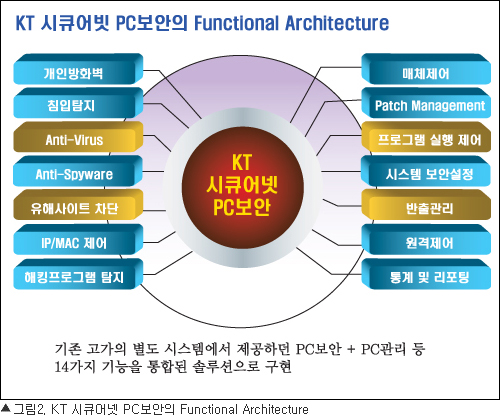 KT 시큐어빗 PC보안의 Functional Architecture

개인방화벽

침입탐지

Anti-Virus

Anti-Spyware

유해사이트 차단

IP/MAC 제어

해킹프로그램 탐지

KT 시큐어넷 PC보안

매체제어

Patch Management

프로그램 실행 제어

시스템 보안설정

반출관리

원격제어

통계 및 리포팅

기존 고가의 별도 시스템에서 제공하던 PC보안 + PC관리 등 14가지 기능을 통합된 솔루션으로 구현

▲그림2. KT 시큐어넷 PC보안의 Functional Architecture